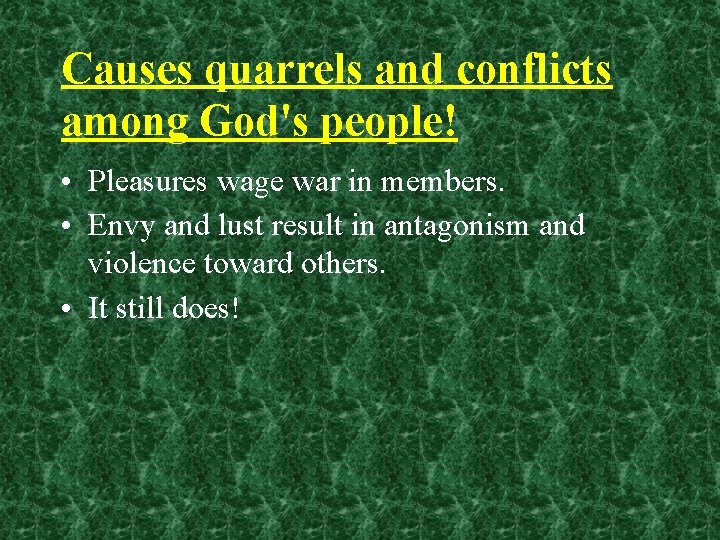 Causes quarrels and conflicts among God's people!

• Pleasures wage war in members.
• Envy and lust result in antagonism and violence toward others.
• It still does!